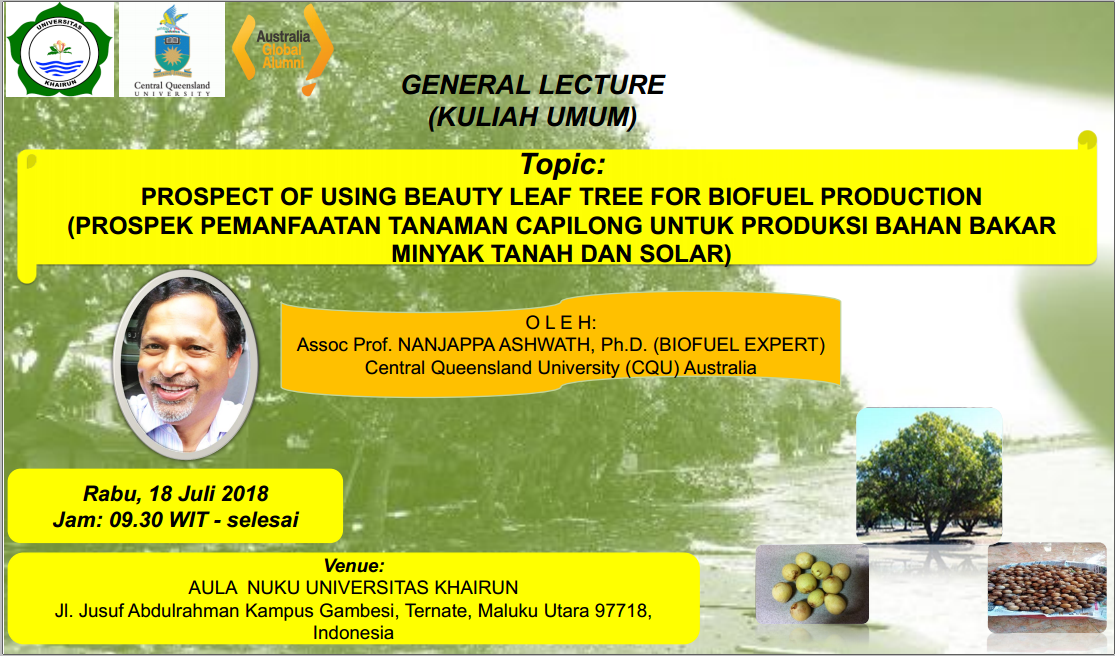 UNIVERSITAS KHAIRUN

Central Queensland UNIVERSITY

Australia Global Alumni

GENERAL LECTURE
(KULIAH UMUM)

Topic:
PROSPECT OF USING BEAUTY LEAF TREE FOR BIOFUEL PRODUCTION
(PROSPEK PEMANFAATAN TANAMAN CAPILONG UNTUK PRODUKSI BAHAN BAKAR MINYAK TANAH DAN SOLAR)

O L E H:
Assoc Prof. NANJAPPA ASHWATH, Ph.D. (BIOFUEL EXPERT)
Central Queensland University (CQU) Australia

Rabu, 18 Juli 2018
Jam: 09.30 WIT - selesai

Venue:
AULA NUKU UNIVERSITAS KHAIRUN
Jl. Jusuf Abdulrahman Kampus Gambesi, Ternate, Maluku Utara 97718, Indonesia